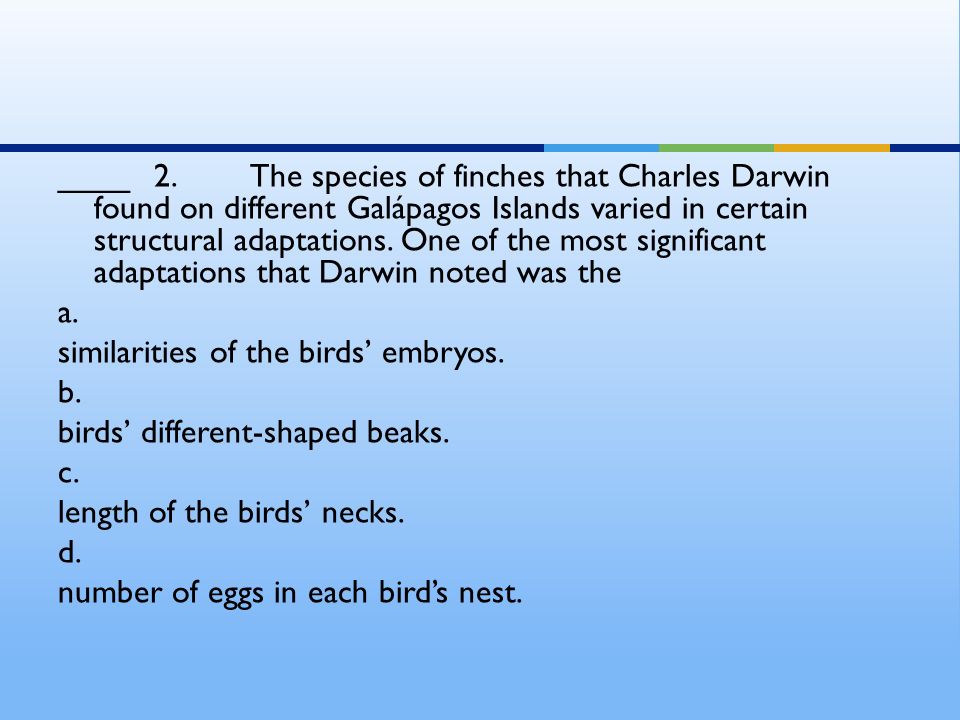 ____ 2. The species of finches that Charles Darwin found on different Galápagos Islands varied in certain structural adaptations. One of the most significant adaptations that Darwin noted was the

a.

similarities of the birds’ embryos.

b.

birds’ different-shaped beaks.

c.

length of the birds’ necks.

d.

number of eggs in each bird’s nest.